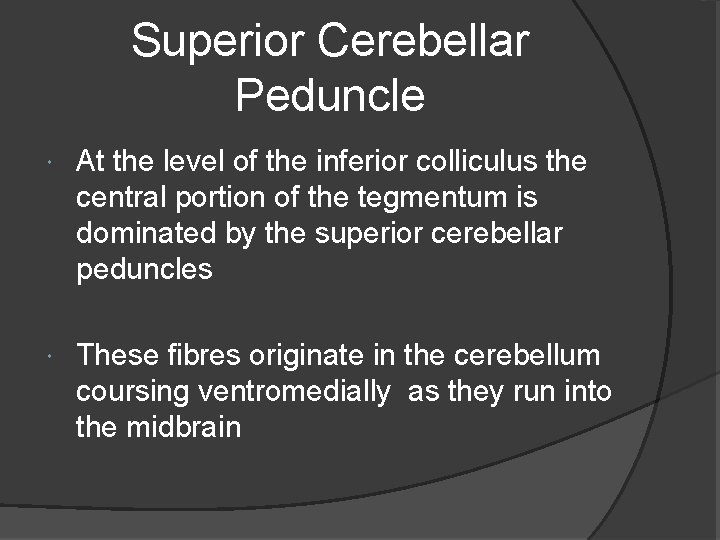 Superior Cerebellar Peduncle

At the level of the inferior colliculus the central portion of the tegmentum is dominated by the superior cerebellar peduncles

These fibres originate in the cerebellum coursing ventromedially  as they run into the midbrain